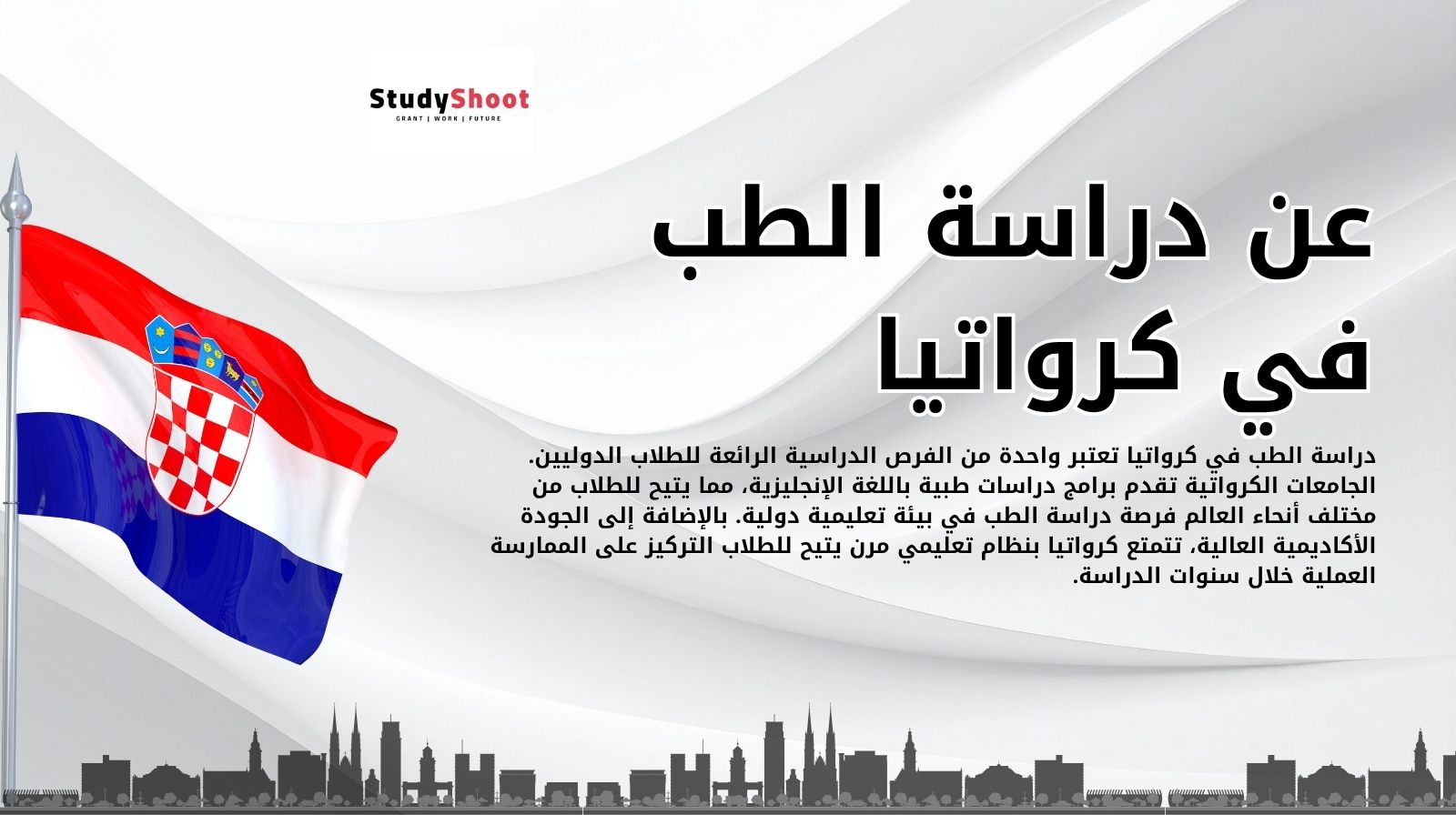 StudyShoot
GRANT | WORK | FUTURE

عن دراسة الطب في كرواتيا

دراسة الطب في كرواتيا تعتبر واحدة من الفرص الدراسية الرائعة للطلاب الدوليين. الجامعات الكرواتية تقدم برامج دراسات طبية باللغة الإنجليزية، مما يتيح للطلاب من مختلف أنحاء العالم فرصة دراسة الطب في بيئة تعليمية دولية. بالإضافة إلى الجودة الأكاديمية العالية، تتمتع كرواتيا بنظام تعليمي مرن يتيح للطلاب التركيز على الممارسة العملية خلال سنوات الدراسة.